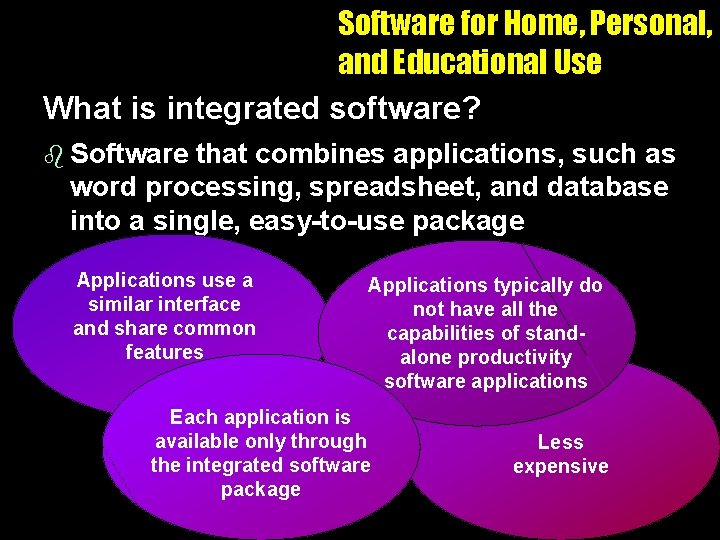 Software for Home, Personal, and Educational Use

What is integrated software?

Software that combines applications, such as word processing, spreadsheet, and database into a single, easy-to-use package

Applications use a similar interface and share common features

Applications typically do not have all the capabilities of stand-alone productivity software applications

Each application is available only through the integrated software package

Less expensive